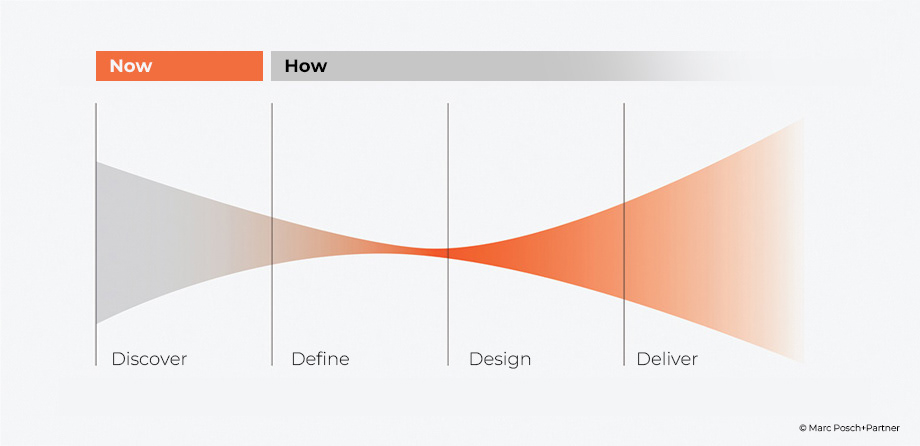 Now

How

Discover

Define

Design

Deliver

© Marc Posch+Partner